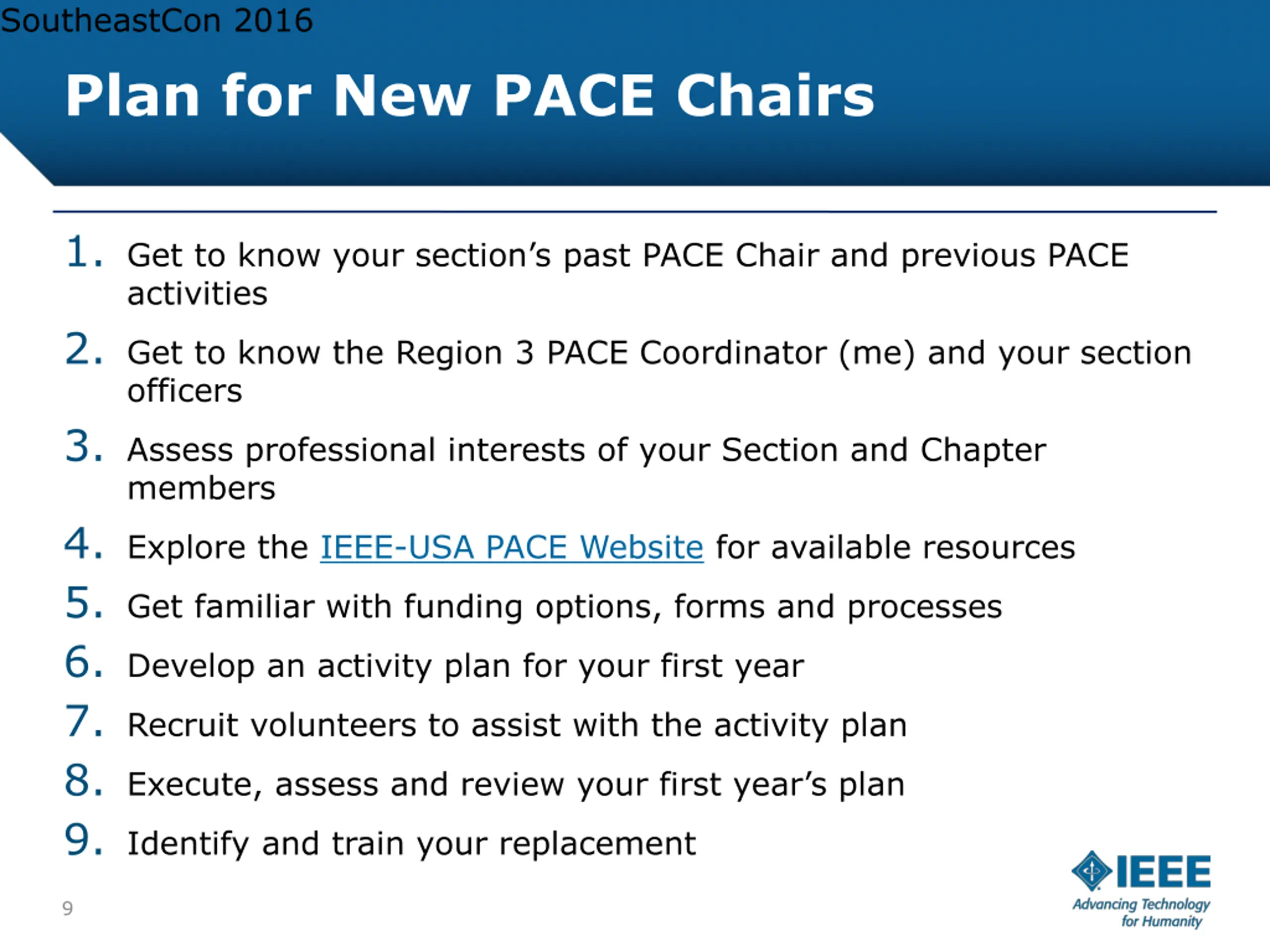 SoutheastCon 2016

Plan for New PACE Chairs

1. Get to know your section's past PACE Chair and previous PACE activities
2. Get to know the Region 3 PACE Coordinator (me) and your section officers
3. Assess professional interests of your Section and Chapter members
4. Explore the IEEE-USA PACE Website for available resources
5. Get familiar with funding options, forms and processes
6. Develop an activity plan for your first year
7. Recruit volunteers to assist with the activity plan
8. Execute, assess and review your first year's plan
9. Identify and train your replacement

9

IEEE
Advancing Technology for Humanity